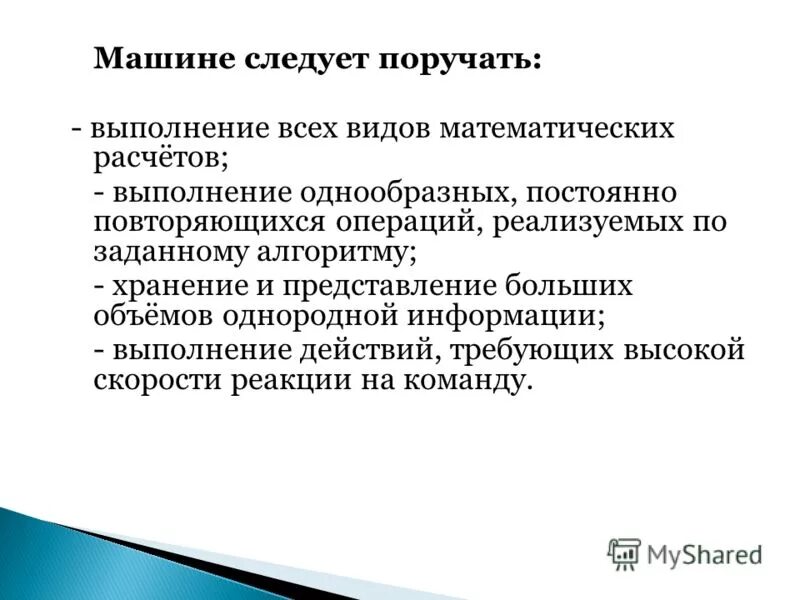 Машине следует поручать:

- выполнение всех видов математических расчётов;

- выполнение однообразных, постоянно повторяющихся операций, реализуемых по заданному алгоритму;

- хранение и представление больших объёмов однородной информации;

- выполнение действий, требующих высокой скорости реакции на команду.

MyShared